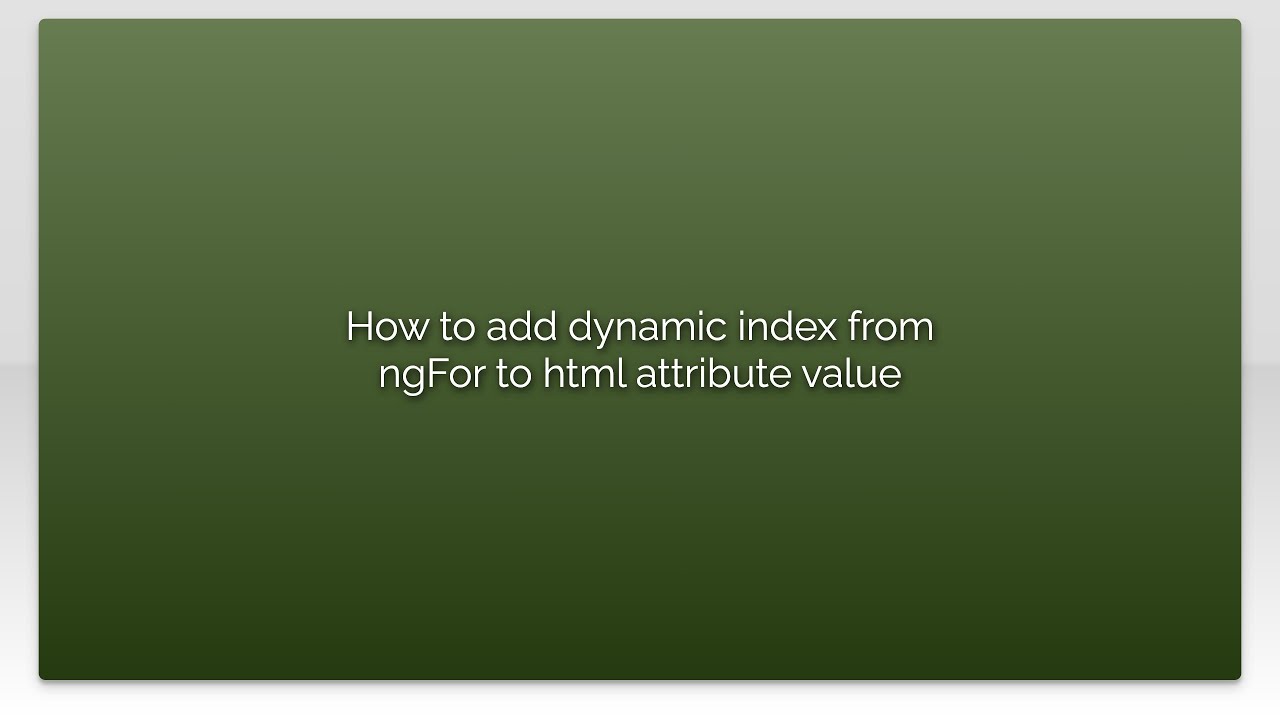 How to add dynamic index from ngFor to html attribute value